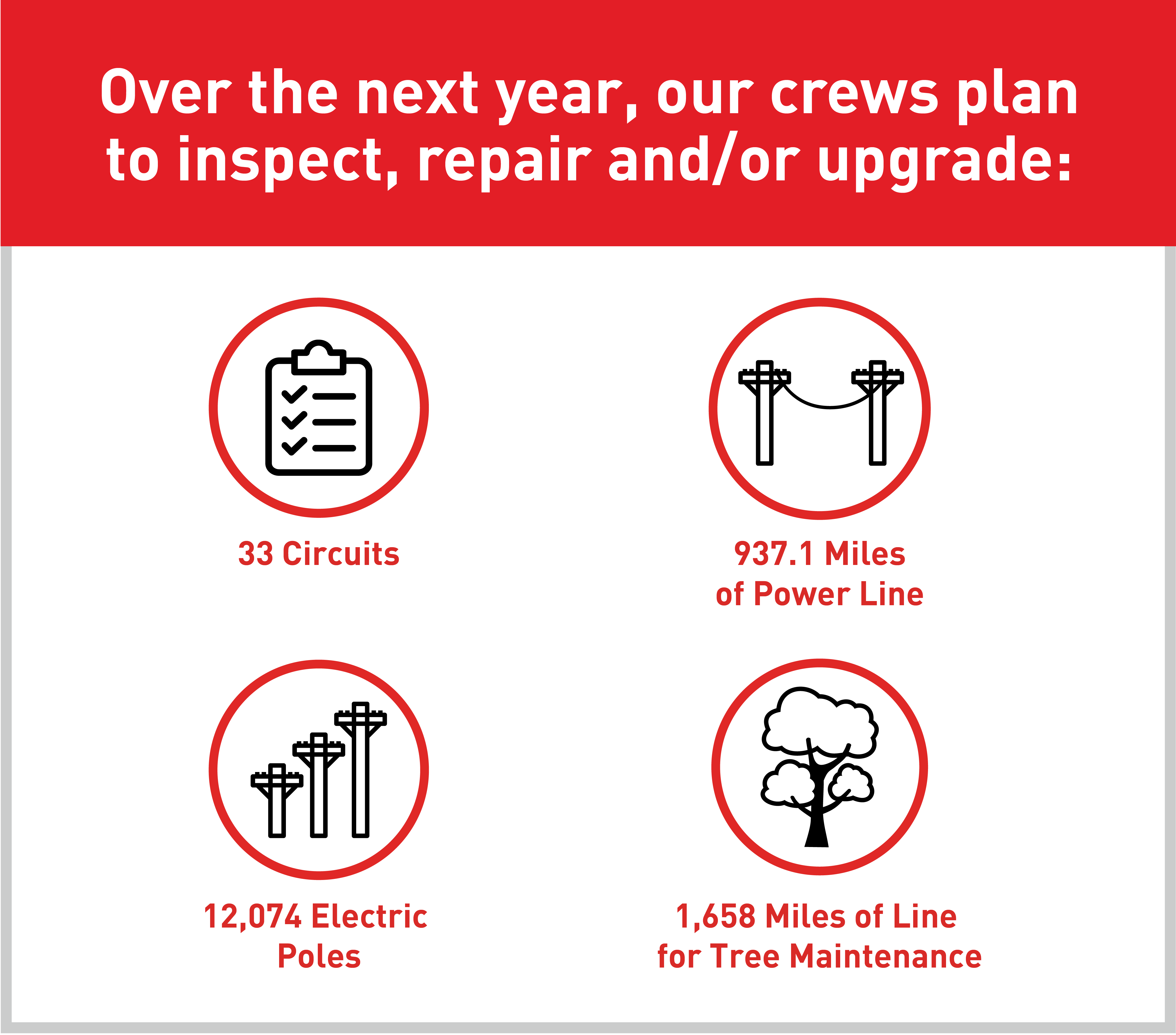 Over the next year, our crews plan to inspect, repair and/or upgrade:

33 Circuits

937.1 Miles of Power Line

12,074 Electric Poles

1,658 Miles of Line for Tree Maintenance